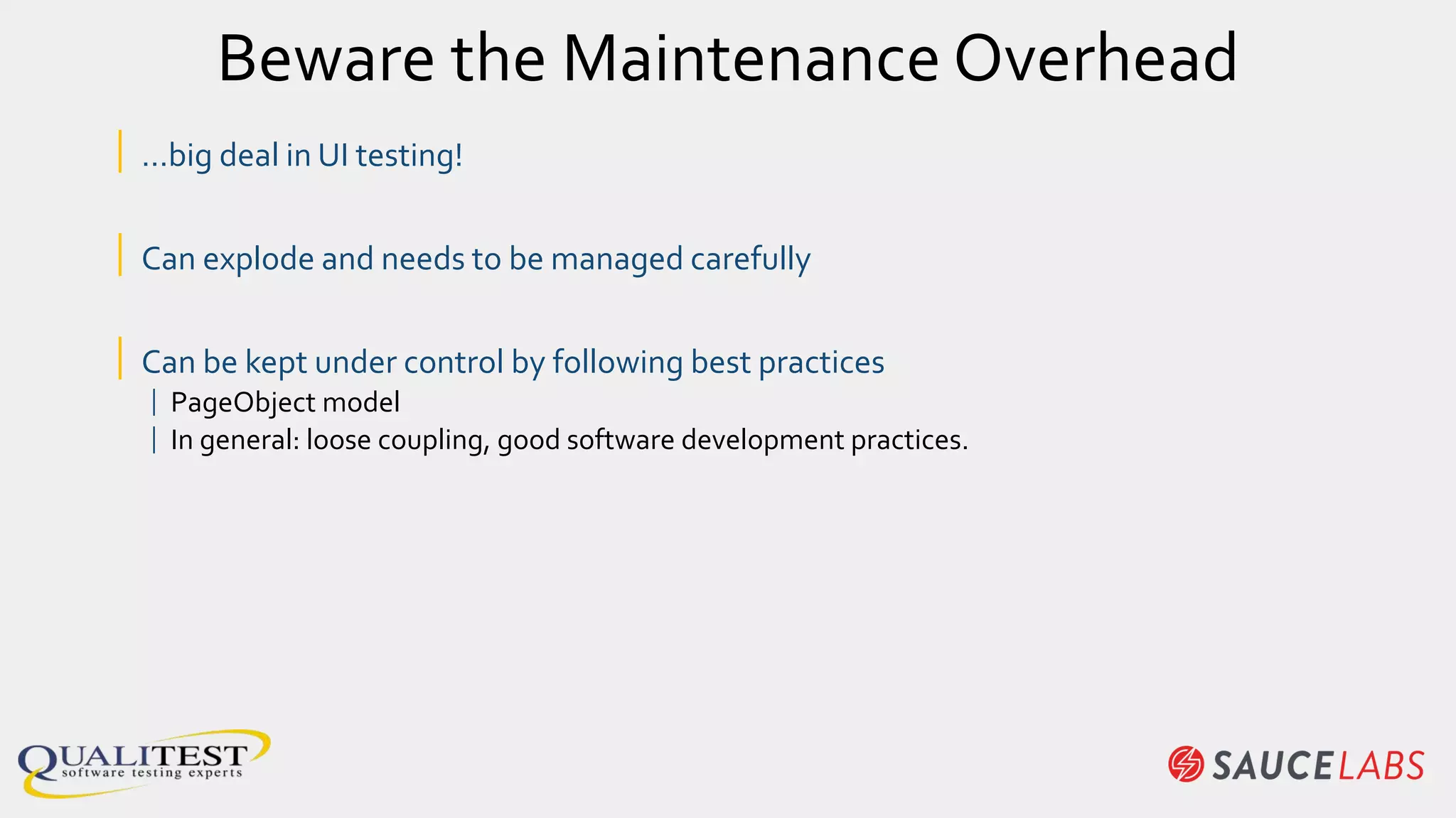 Beware the Maintenance Overhead

…big deal in UI testing!

Can explode and needs to be managed carefully

Can be kept under control by following best practices

PageObject model

In general: loose coupling, good software development practices.

QUALITEST software testing experts

SAUCELABS